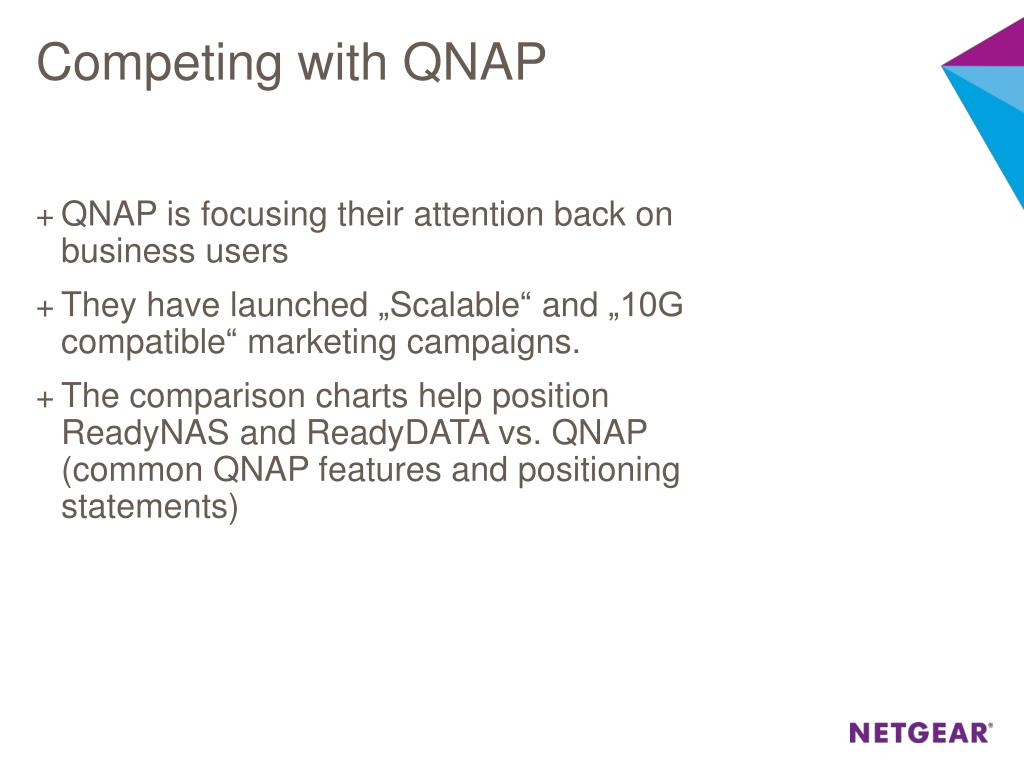 Competing with QNAP

+ QNAP is focusing their attention back on business users

+ They have launched „Scalable“ and „10G compatible“ marketing campaigns.

+ The comparison charts help position ReadyNAS and ReadyDATA vs. QNAP (common QNAP features and positioning statements)

NETGEAR®